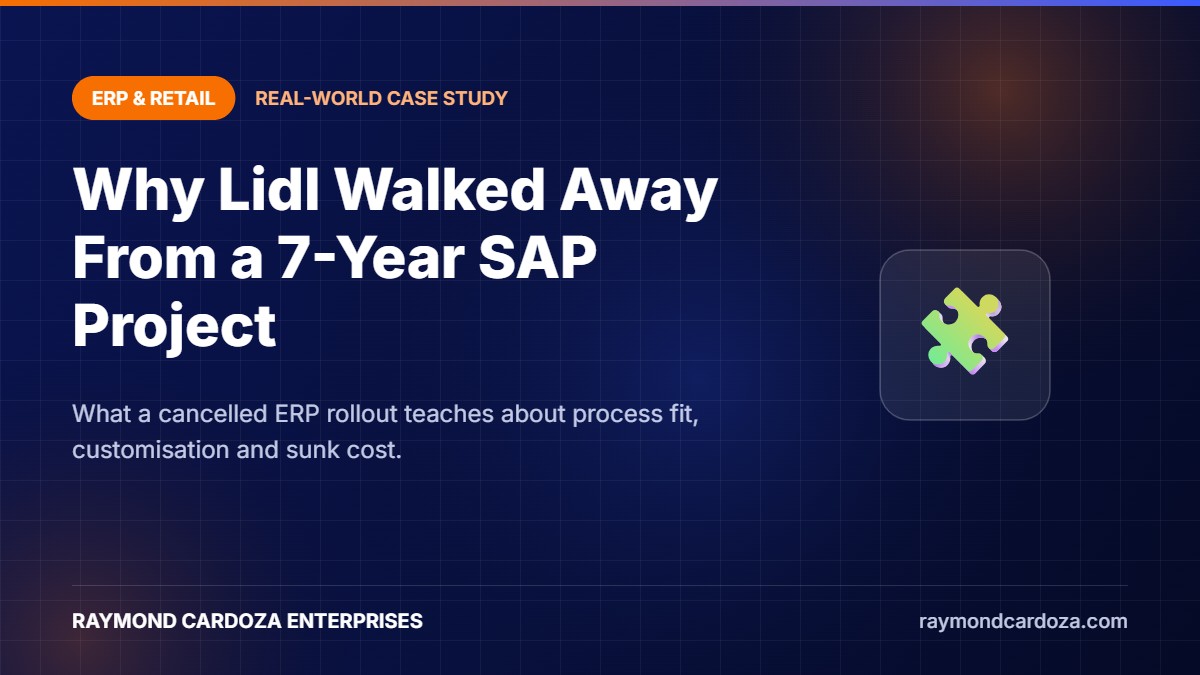 ERP & RETAIL REAL-WORLD CASE STUDY

Why Lidl Walked Away From a 7-Year SAP Project

What a cancelled ERP rollout teaches about process fit, customisation and sunk cost.

RAYMOND CARDOZA ENTERPRISES

raymondcardoza.com